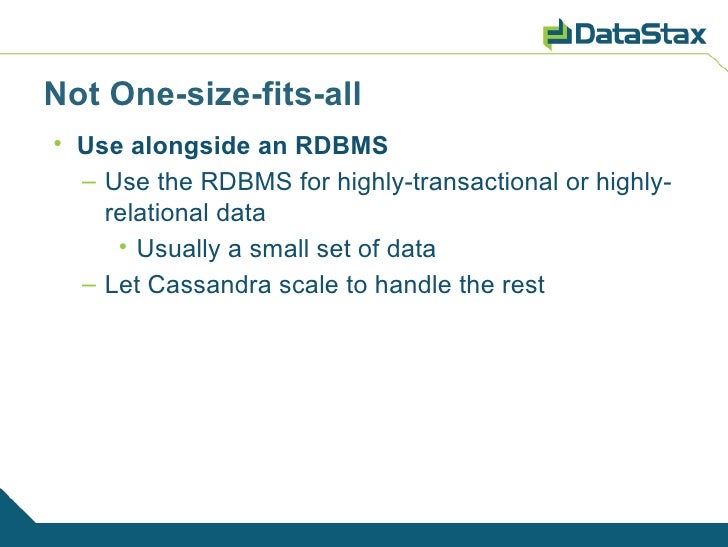 DataStax

Not One-size-fits-all

• Use alongside an RDBMS
– Use the RDBMS for highly-transactional or highly-relational data
• Usually a small set of data
– Let Cassandra scale to handle the rest